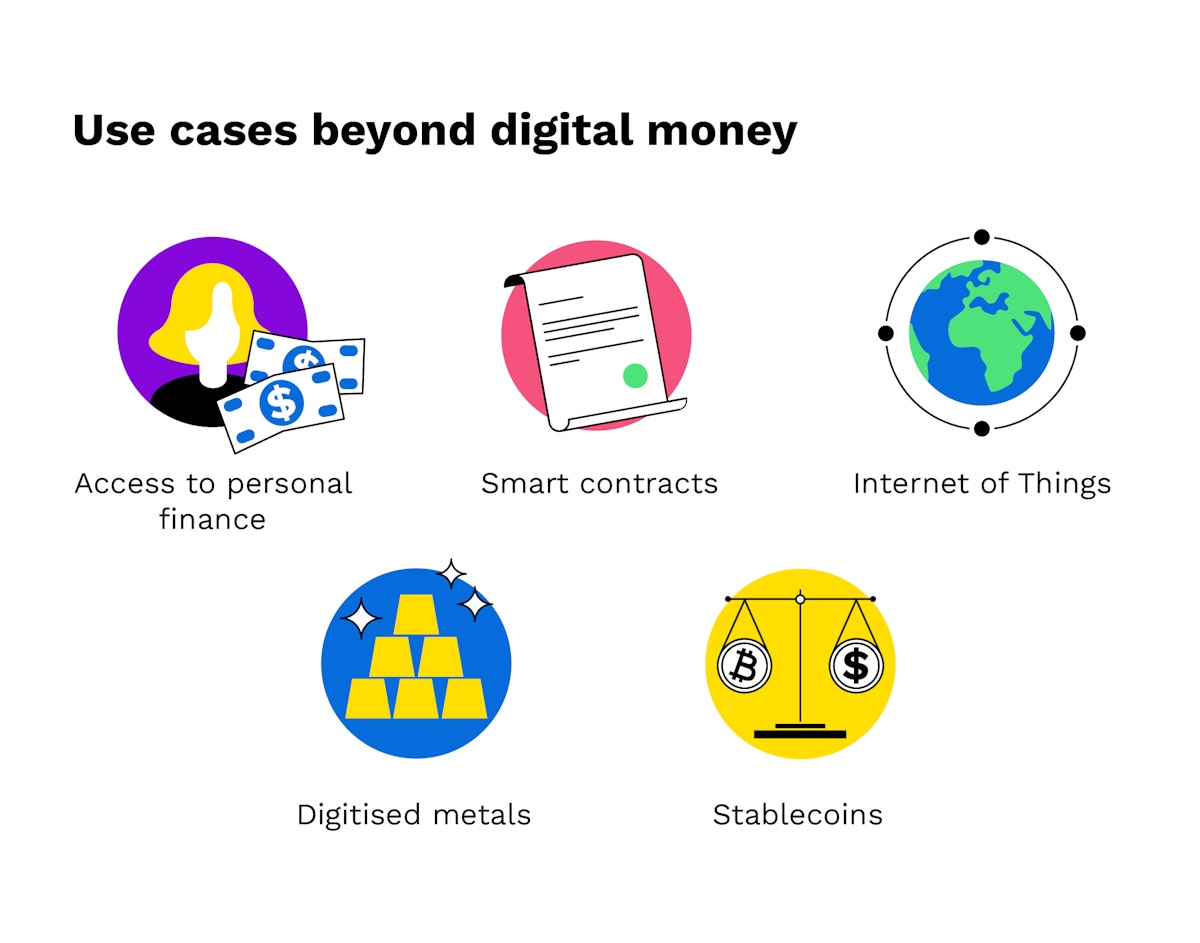 Use cases beyond digital money

Access to personal finance

Smart contracts

Internet of Things

Digitised metals

Stablecoins